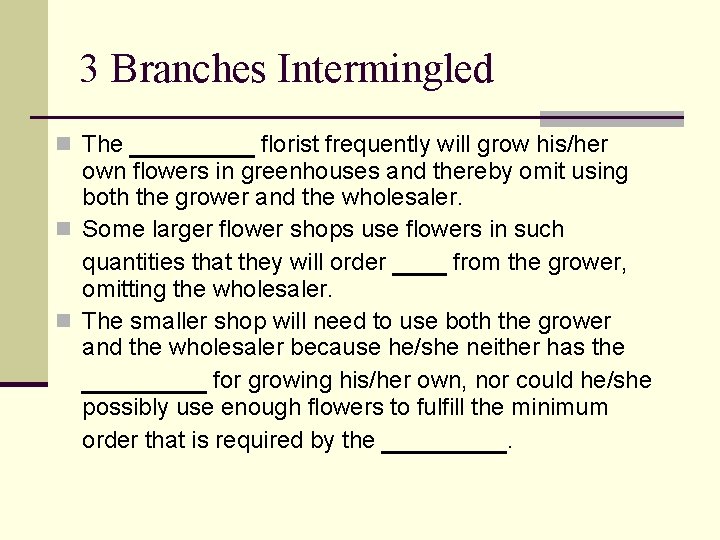 3 Branches Intermingled

The _________ florist frequently will grow his/her own flowers in greenhouses and thereby omit using both the grower and the wholesaler.

Some larger flower shops use flowers in such quantities that they will order ____ from the grower, omitting the wholesaler.

The smaller shop will need to use both the grower and the wholesaler because he/she neither has the _________ for growing his/her own, nor could he/she possibly use enough flowers to fulfill the minimum order that is required by the _________.